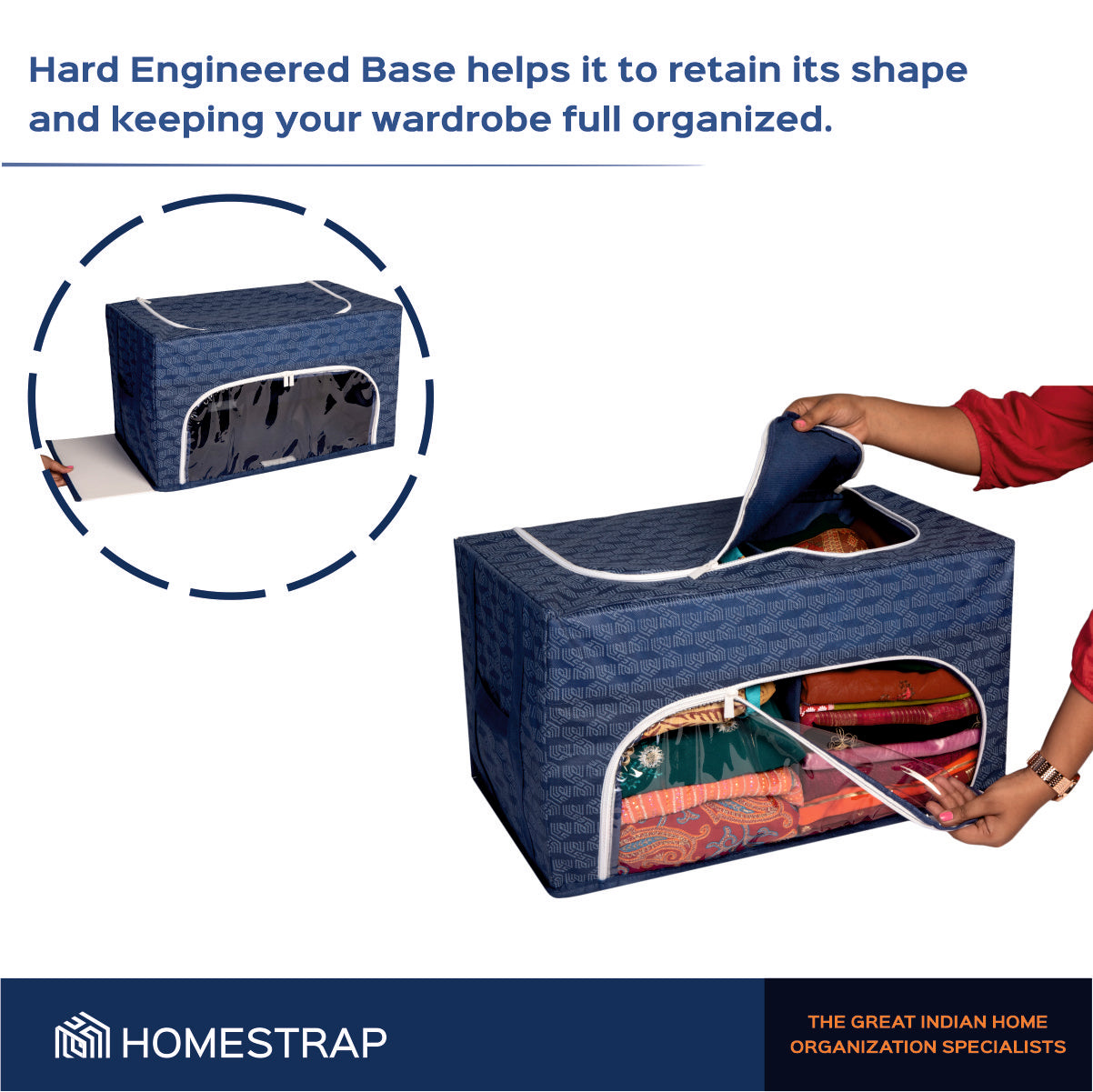 Hard Engineered Base helps it to retain its shape and keeping your wardrobe full organized.

HOMESTRAP

THE GREAT INDIAN HOME ORGANIZATION SPECIALISTS